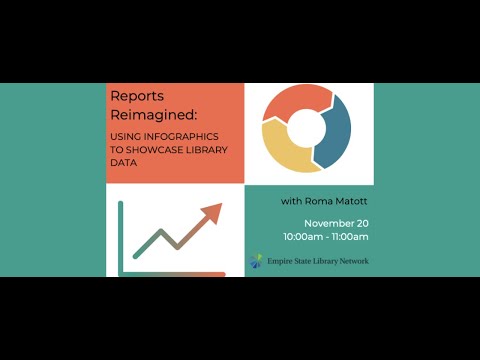 Reports Reimagined:

USING INFOGRAPHICS TO SHOWCASE LIBRARY DATA

with Roma Matott

November 20
10:00am - 11:00am

Empire State Library Network